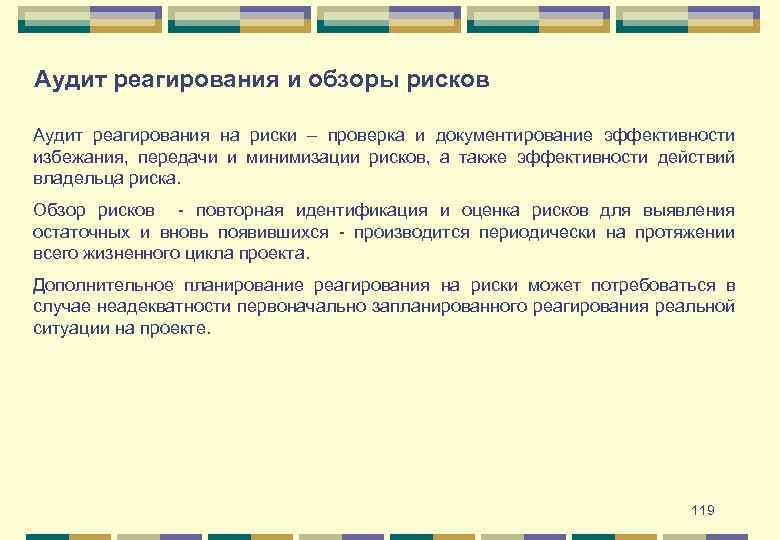 Аудит реагирования и обзоры рисков

Аудит реагирования на риски – проверка и документирование эффективности избежания, передачи и минимизации рисков, а также эффективности действий владельца риска.

Обзор рисков - повторная идентификация и оценка рисков для выявления остаточных и вновь появившихся - производится периодически на протяжении всего жизненного цикла проекта.

Дополнительное планирование реагирования на риски может потребоваться в случае неадекватности первоначально запланированного реагирования реальной ситуации на проекте.

119